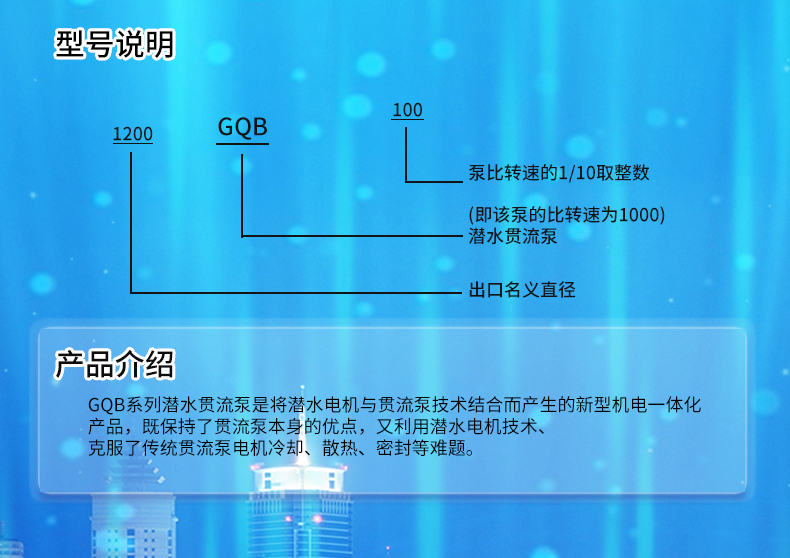 型号说明

1200 GQB 100

泵比转速的1/10取整数

(即该泵的比转速为1000)
潜水贯流泵

出口名义直径

产品介绍

GQB系列潜水贯流泵是将潜水电机与贯流泵技术结合而产生的新型机电一体化产品，既保持了贯流泵本身的优点，又利用潜水电机技术、克服了传统贯流泵电机冷却、散热、密封等难题。